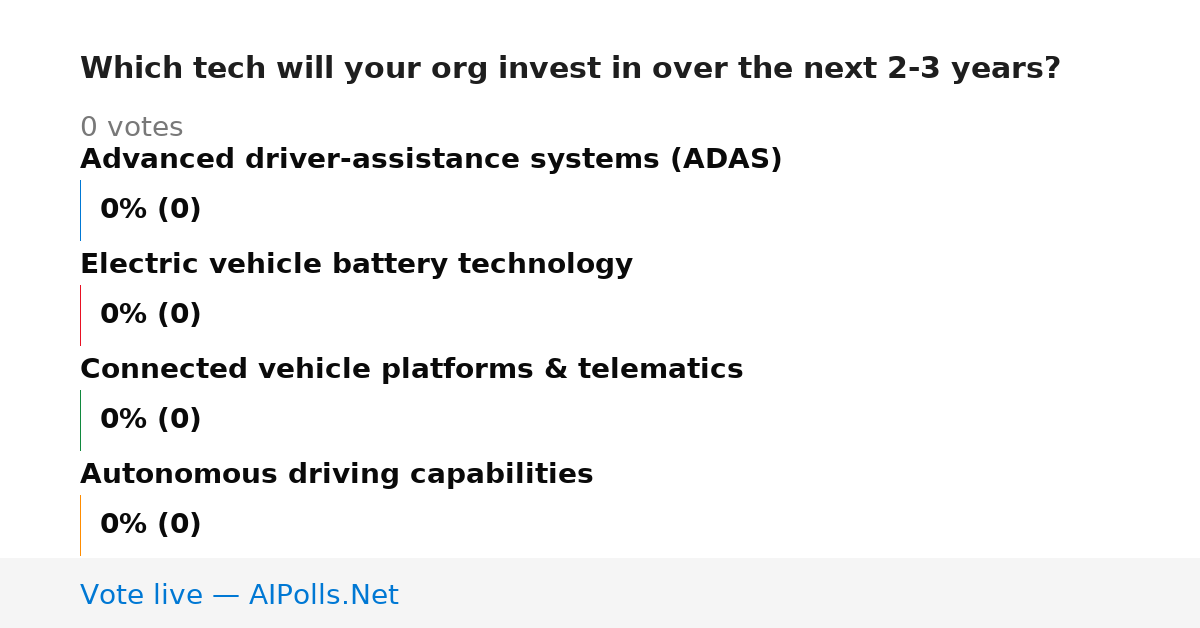 Which tech will your org invest in over the next 2-3 years?

0 votes

Advanced driver-assistance systems (ADAS)

0% (0)

Electric vehicle battery technology

0% (0)

Connected vehicle platforms & telematics

0% (0)

Autonomous driving capabilities

0% (0)

Vote live — AIPolls.Net